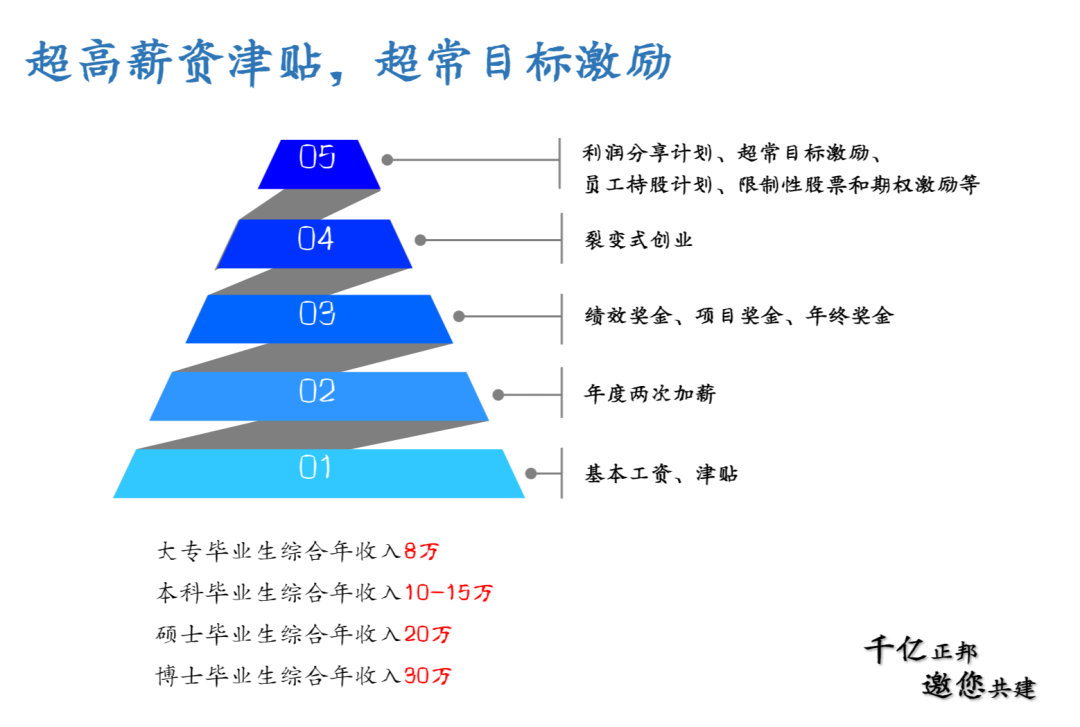 超高薪资津贴，超常目标激励

05
利润分享计划、超常目标激励、员工持股计划、限制性股票和期权激励等

04
裂变式创业

03
绩效奖金、项目奖金、年终奖金

02
年度两次加薪

01
基本工资、津贴

大专毕业生综合年收入8万
本科毕业生综合年收入10-15万
硕士毕业生综合年收入20万
博士毕业生综合年收入30万

千亿正邦
邀您共建